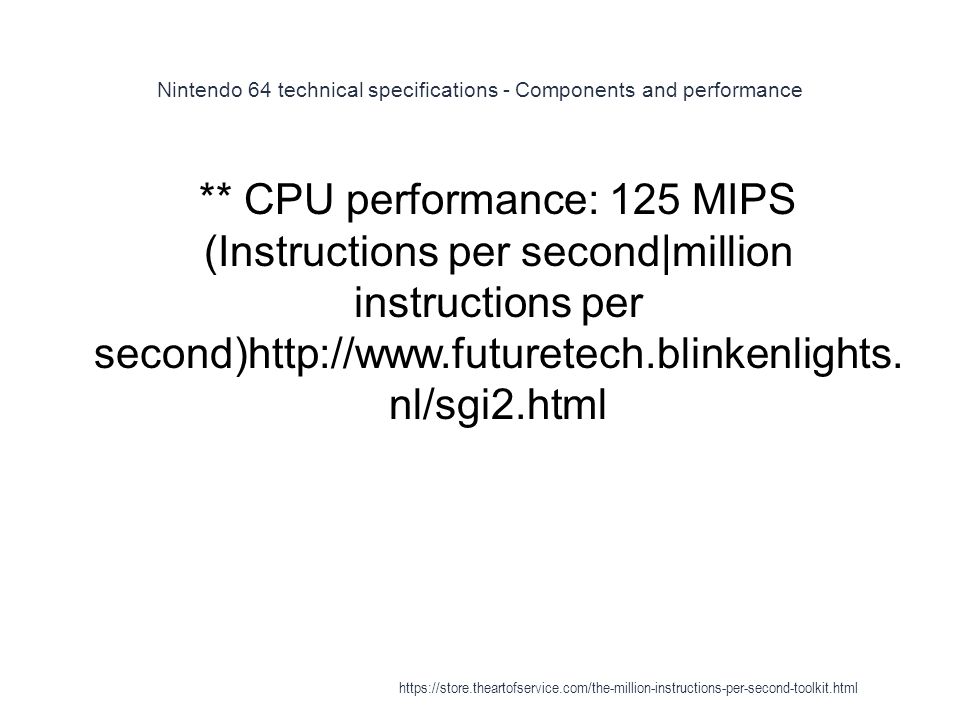 Nintendo 64 technical specifications - Components and performance

** CPU performance: 125 MIPS (Instructions per second|million instructions per second)http://www.futuretech.blinkenlights.nl/sgi2.html

https://store.theartofservice.com/the-million-instructions-per-second-toolkit.html